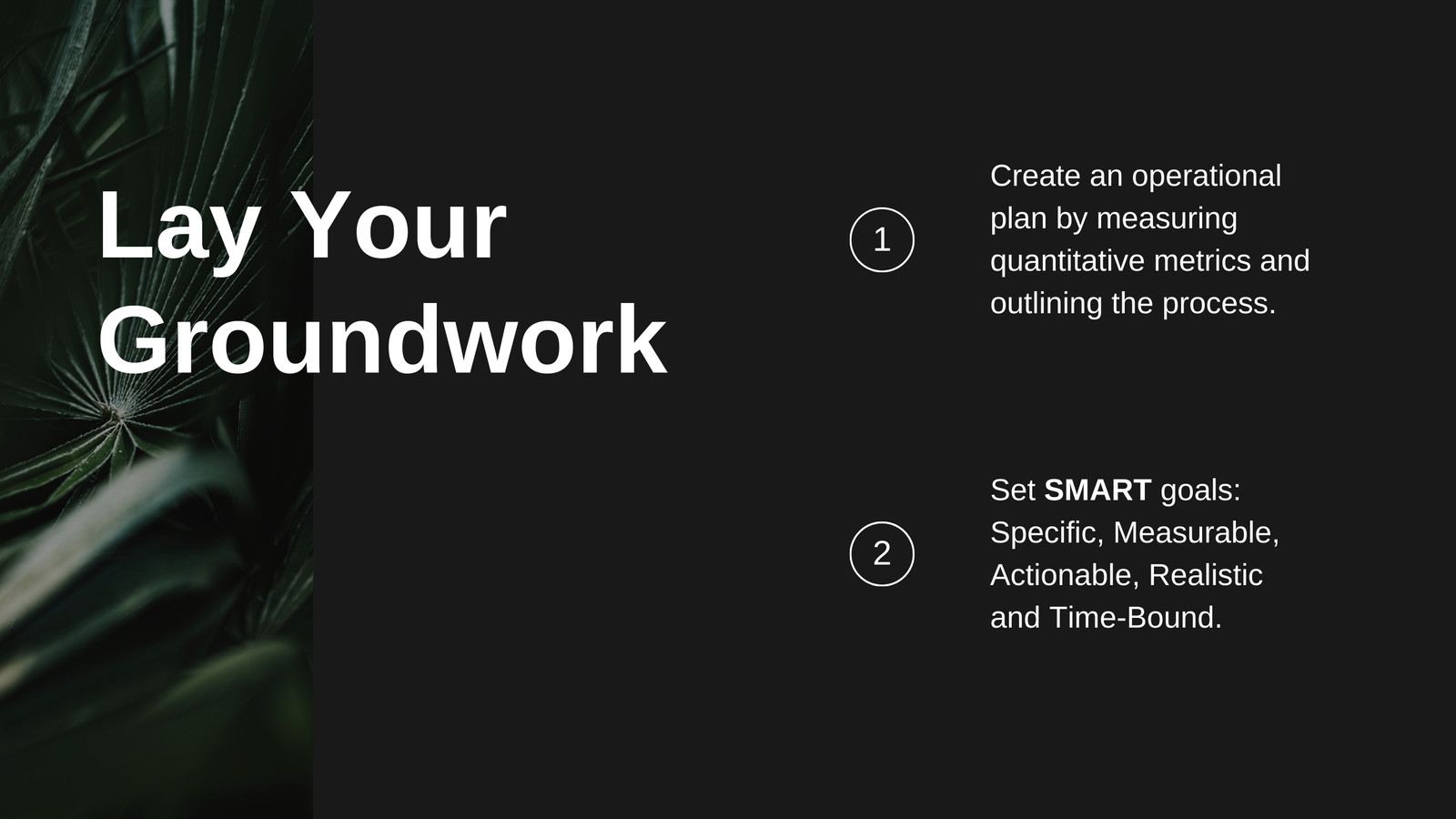 Lay Your Groundwork

1

Create an operational plan by measuring quantitative metrics and outlining the process.

2

Set SMART goals: Specific, Measurable, Actionable, Realistic and Time-Bound.